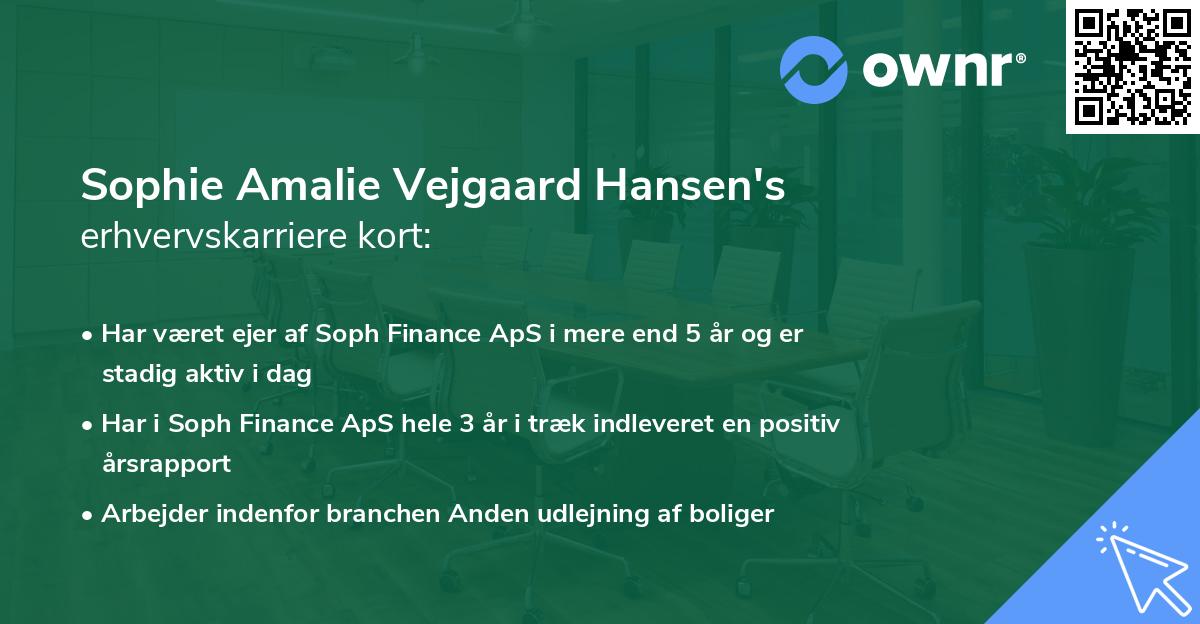 ownr®

Sophie Amalie Vejgaard Hansen's erhvervskarriere kort:

• Har været ejer af Soph Finance ApS i mere end 5 år og er stadig aktiv i dag
• Har i Soph Finance ApS hele 3 år i træk indleveret en positiv årsrapport
• Arbejder indenfor branchen Anden udlejning af boliger